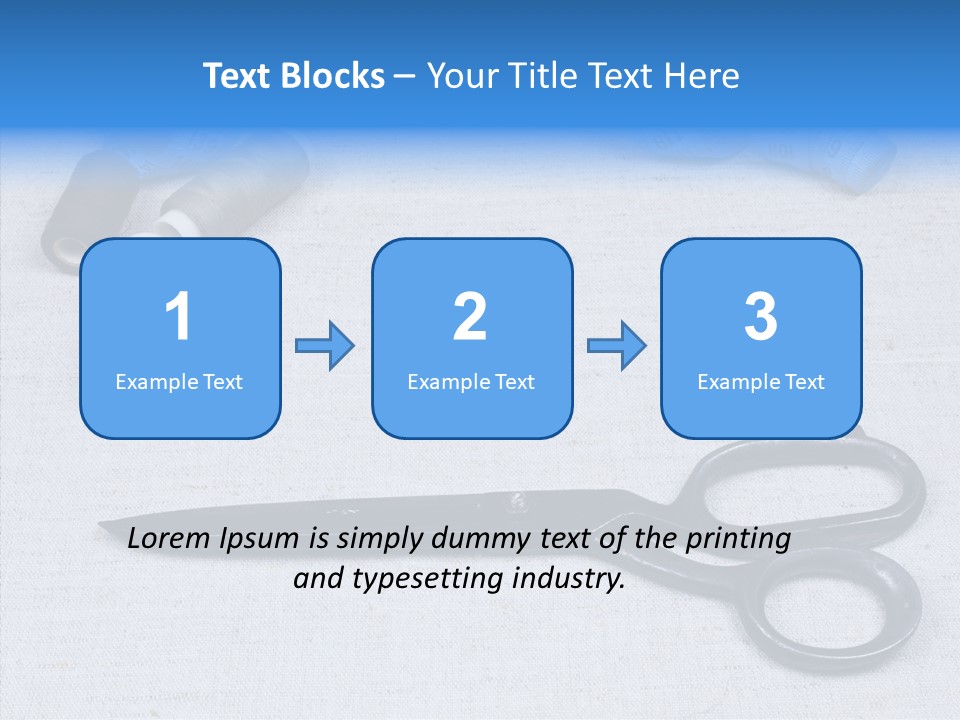 Text Blocks – Your Title Text Here

1
Example Text

2
Example Text

3
Example Text

Lorem Ipsum is simply dummy text of the printing and typesetting industry.